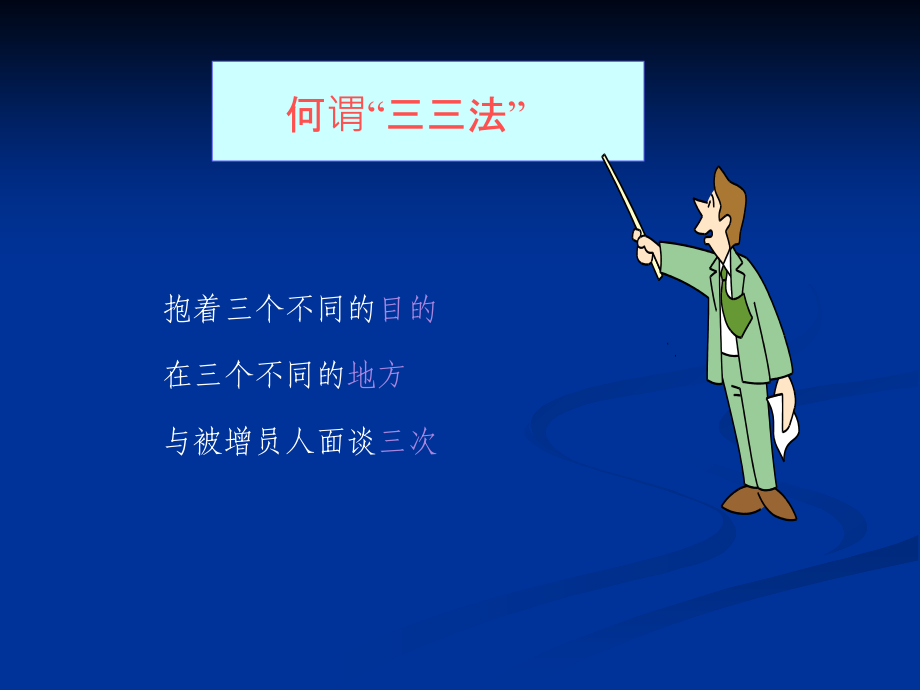 何谓“三三法”

抱着三个不同的目的

在三个不同的地方

与被增员人面谈三次